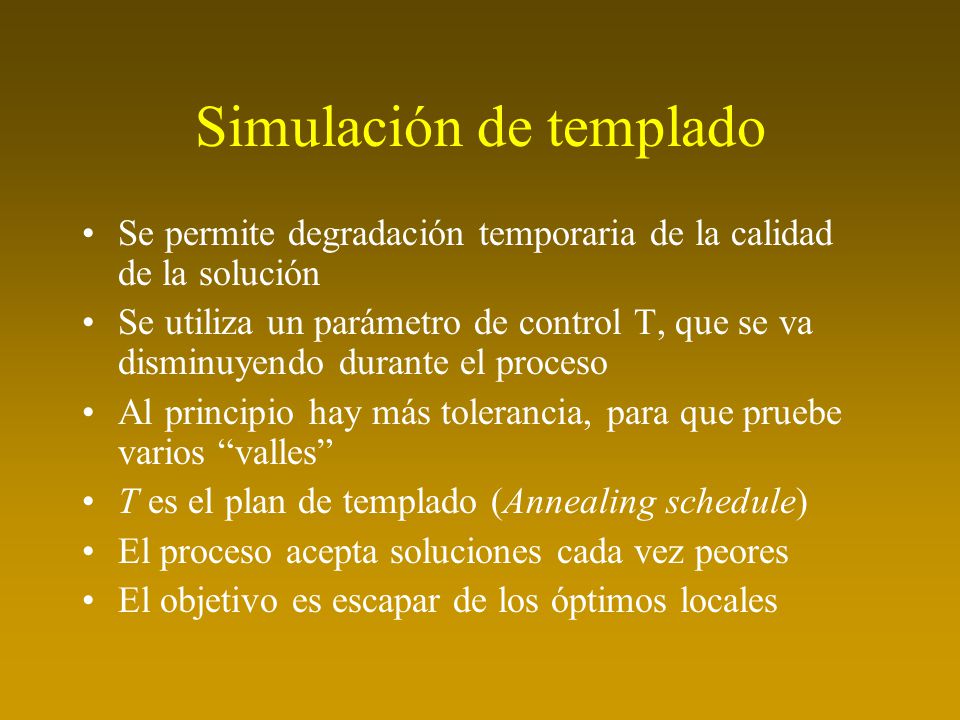 Simulación de templado

• Se permite degradación temporaria de la calidad de la solución
• Se utiliza un parámetro de control T, que se va disminuyendo durante el proceso
• Al principio hay más tolerancia, para que pruebe varios “valles”
• T es el plan de templado (Annealing schedule)
• El proceso acepta soluciones cada vez peores
• El objetivo es escapar de los óptimos locales